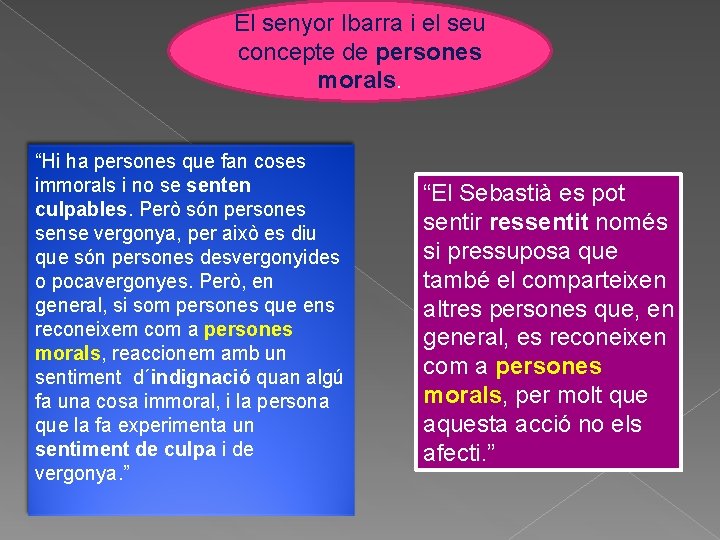 El senyor Ibarra i el seu concepte de persones morals.

“Hi ha persones que fan coses immorals i no se senten culpables. Però són persones sense vergonya, per això es diu que són persones desvergonyides o pocavergonyes. Però, en general, si som persones que ens reconeixem com a persones morals, reaccionem amb un sentiment d´indignació quan algú fa una cosa immoral, i la persona que la fa experimenta un sentiment de culpa i de vergonya.”

“El Sebastià es pot sentir ressentit només si pressuposa que també el comparteixen altres persones que, en general, es reconeixen com a persones morals, per molt que aquesta acció no els afecti.”